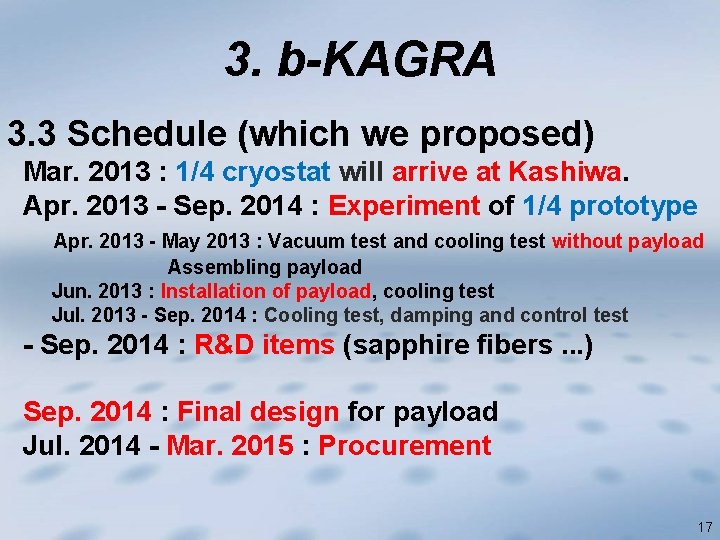 3. b-KAGRA

3.3 Schedule (which we proposed)

Mar. 2013 : 1/4 cryostat will arrive at Kashiwa.

Apr. 2013 - Sep. 2014 : Experiment of 1/4 prototype

Apr. 2013 - May 2013 : Vacuum test and cooling test without payload
Assembling payload

Jun. 2013 : Installation of payload, cooling test

Jul. 2013 - Sep. 2014 : Cooling test, damping and control test

- Sep. 2014 : R&D items (sapphire fibers ...)

Sep. 2014 : Final design for payload

Jul. 2014 - Mar. 2015 : Procurement

17